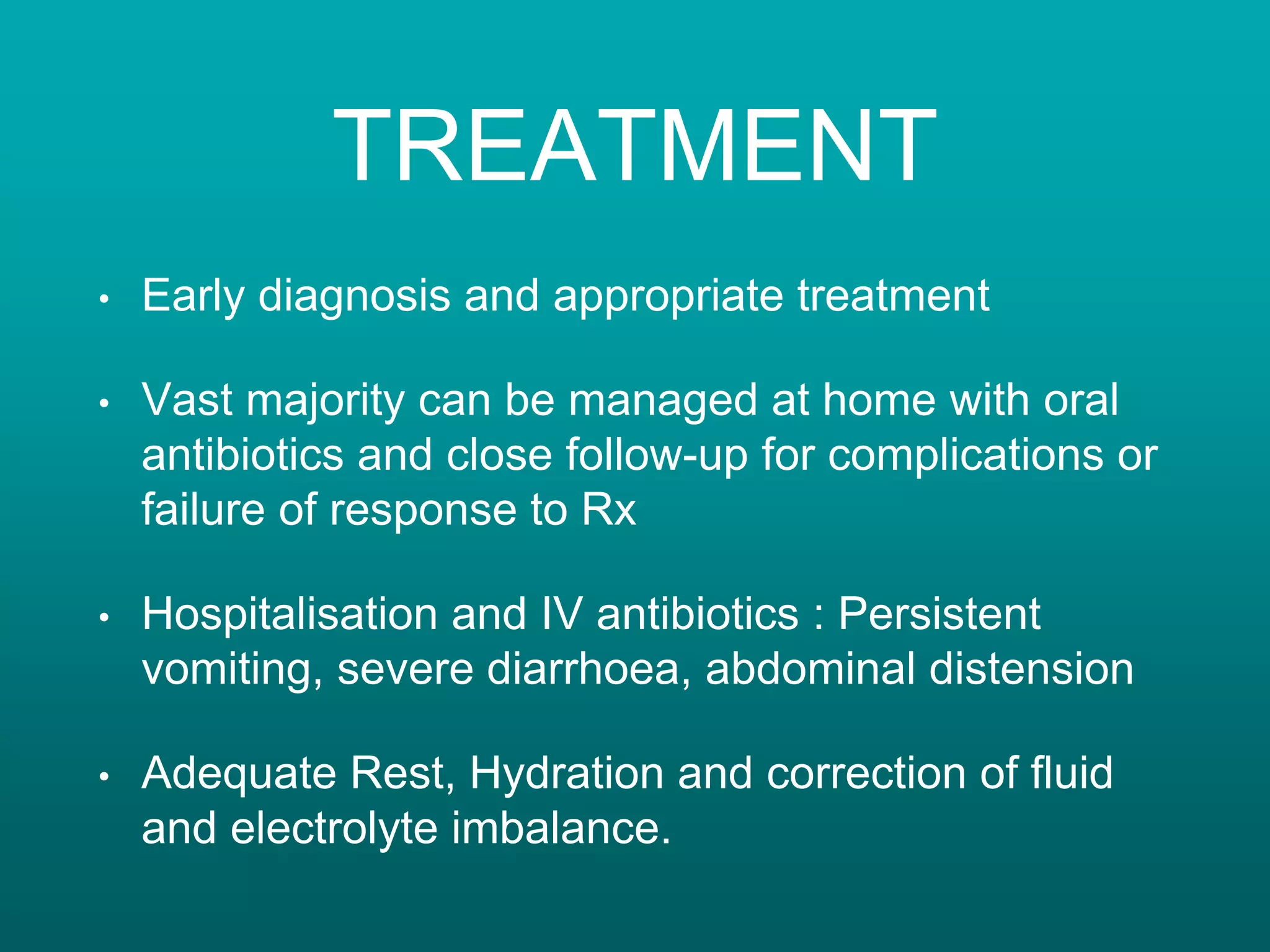 TREATMENT

• Early diagnosis and appropriate treatment

• Vast majority can be managed at home with oral antibiotics and close follow-up for complications or failure of response to Rx

• Hospitalisation and IV antibiotics : Persistent vomiting, severe diarrhoea, abdominal distension

• Adequate Rest, Hydration and correction of fluid and electrolyte imbalance.